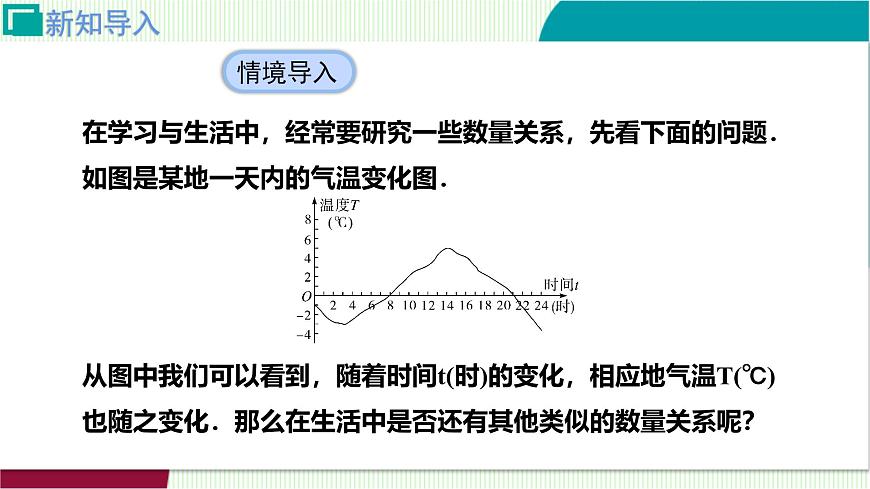 新知导入

情境导入

在学习与生活中，经常要研究一些数量关系，先看下面的问题．

如图是某地一天内的气温变化图．

温度$T$
(℃)
8
6
4
2
$O$
−2
−4
2 4 6 8 10 12 14 16 18 20 22 24
时间$t$
(时)

从图中我们可以看到，随着时间t(时)的变化，相应地气温T(℃)也随之变化．那么在生活中是否还有其他类似的数量关系呢？